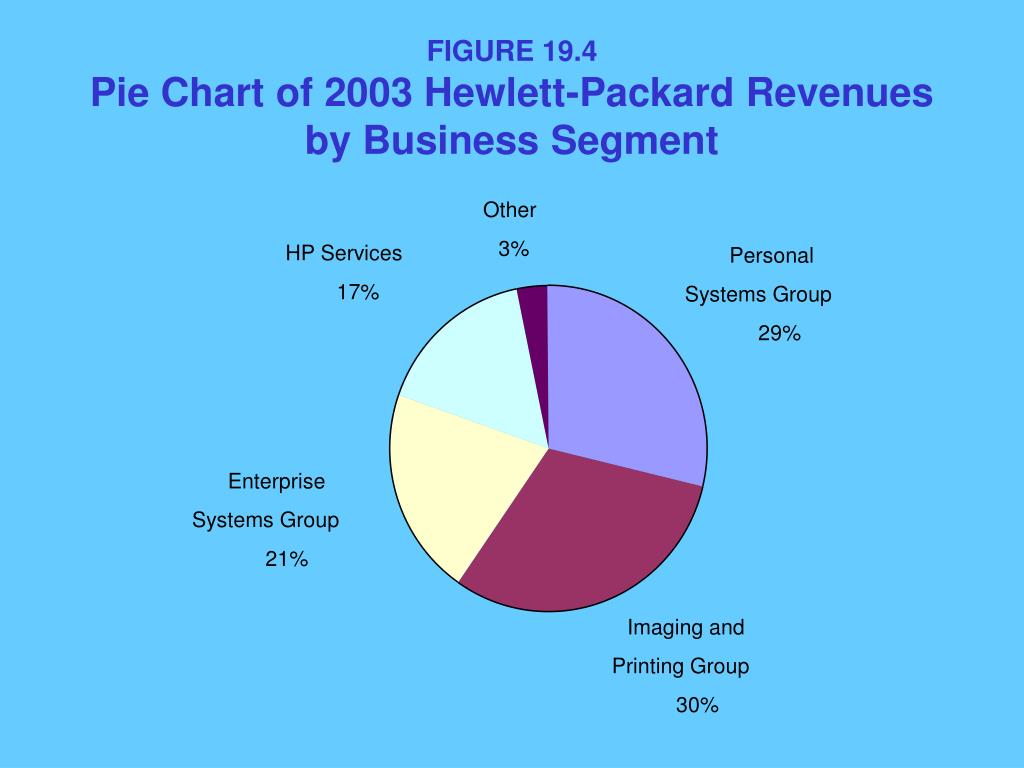 FIGURE 19.4
Pie Chart of 2003 Hewlett-Packard Revenues by Business Segment

Other
3%

HP Services
17%

Personal
Systems Group
29%

Enterprise
Systems Group
21%

Imaging and
Printing Group
30%